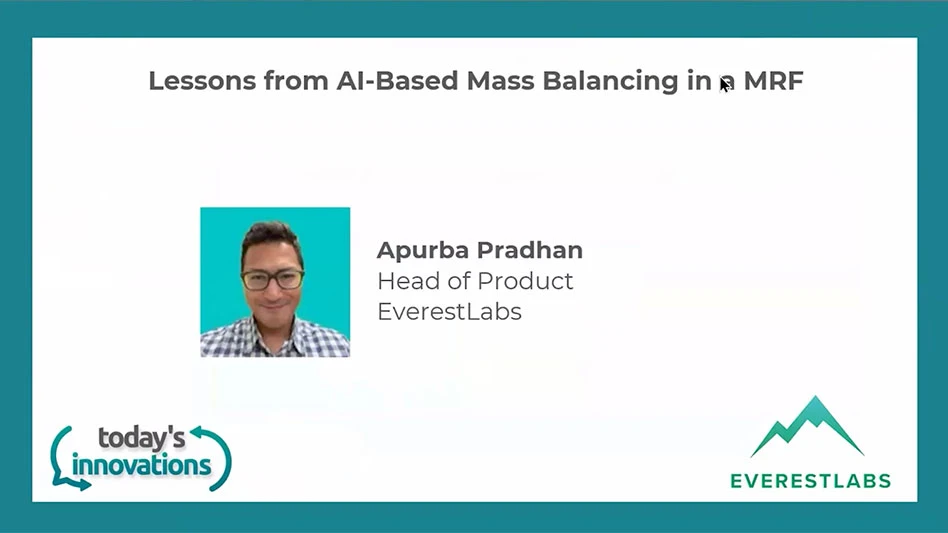 Lessons from AI-Based Mass Balancing in a MRF

Apurba Pradhan
Head of Product
EverestLabs

today's innovations

EVERESTLABS